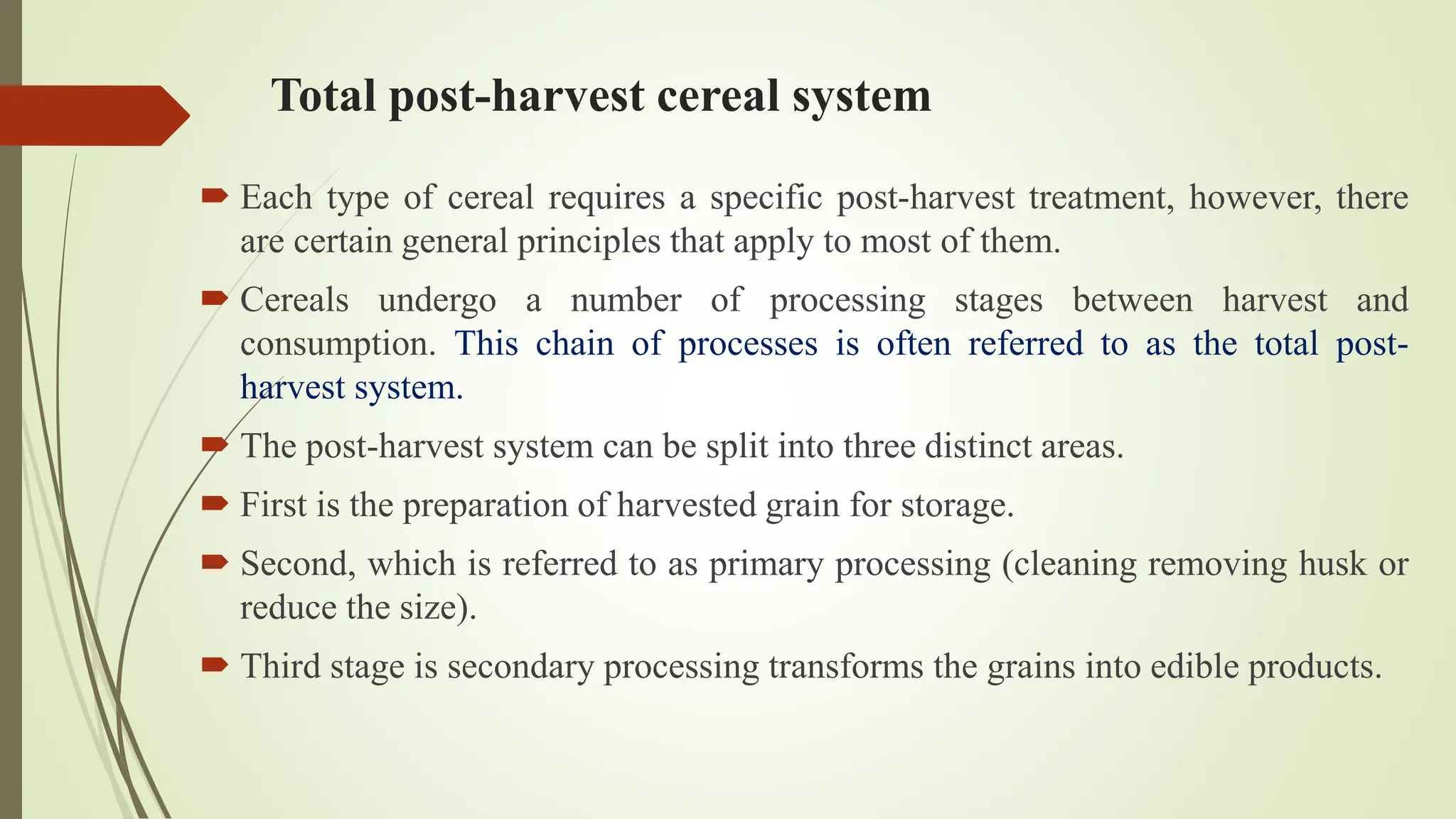 Total post-harvest cereal system

Each type of cereal requires a specific post-harvest treatment, however, there are certain general principles that apply to most of them.

Cereals undergo a number of processing stages between harvest and consumption. This chain of processes is often referred to as the total post-harvest system.

The post-harvest system can be split into three distinct areas.

First is the preparation of harvested grain for storage.

Second, which is referred to as primary processing (cleaning removing husk or reduce the size).

Third stage is secondary processing transforms the grains into edible products.